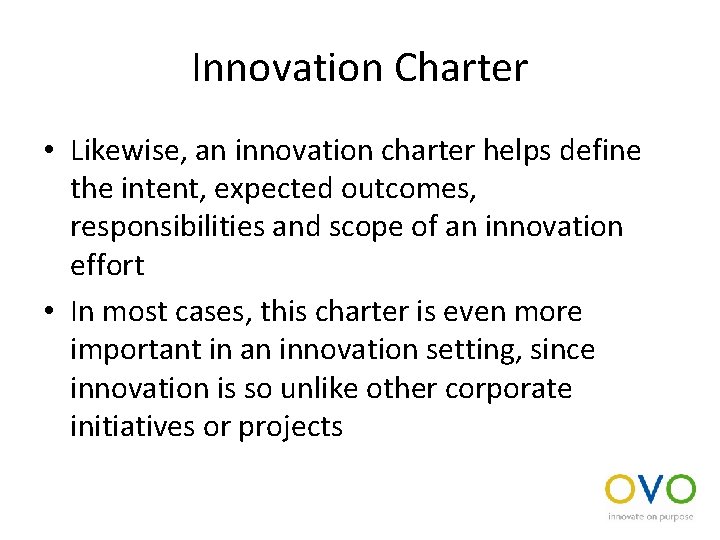 Innovation Charter

• Likewise, an innovation charter helps define the intent, expected outcomes, responsibilities and scope of an innovation effort

• In most cases, this charter is even more important in an innovation setting, since innovation is so unlike other corporate initiatives or projects

OVO
innovate on purpose